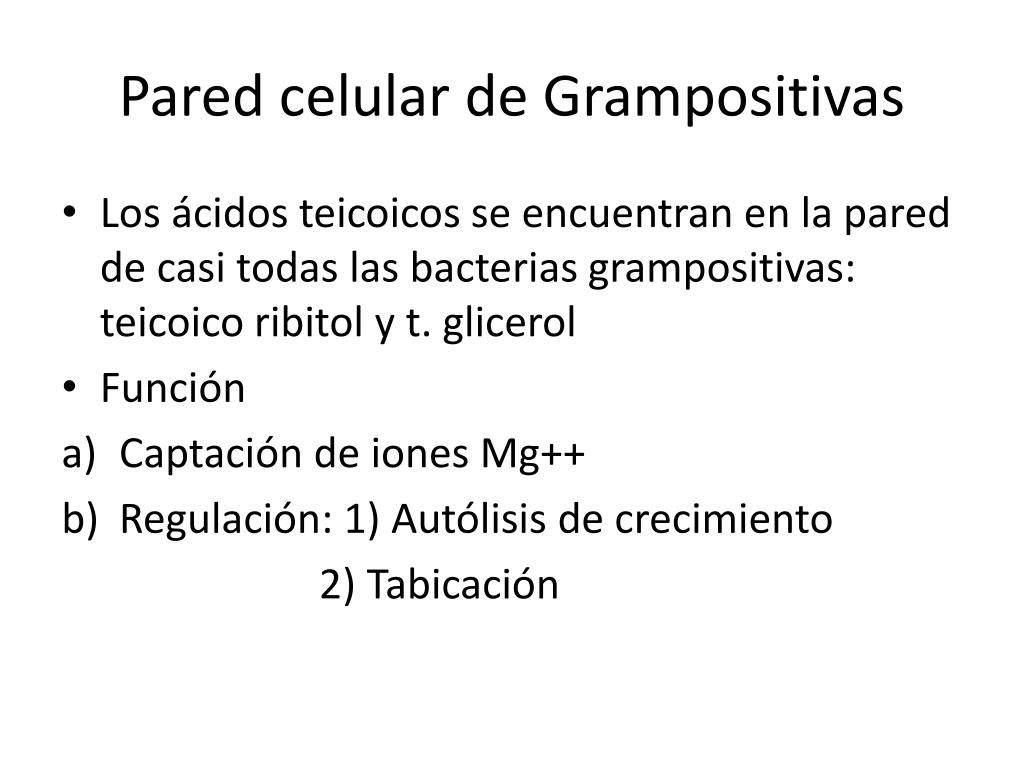 Pared celular de Grampositivas

• Los ácidos teicoicos se encuentran en la pared de casi todas las bacterias grampositivas: teicoico ribitol y t. glicerol
• Función
a) Captación de iones Mg++
b) Regulación: 1) Autólisis de crecimiento
2) Tabicación